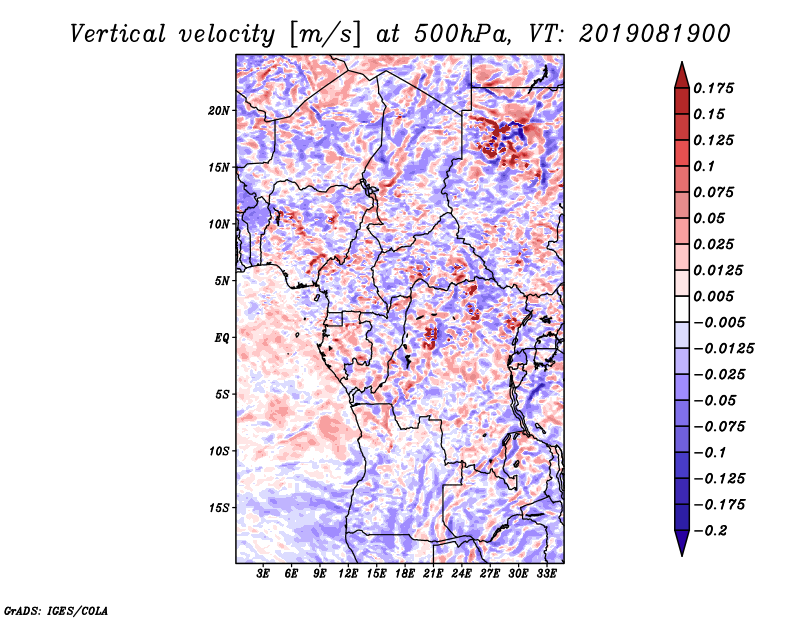 Vertical velocity [m/s] at 500hPa, VT: 2019081900

20N
15N
10N
5N
EQ
5S
10S
15S

3E 6E 9E 12E 15E 18E 21E 24E 27E 30E 33E

0.175
0.15
0.125
0.1
0.075
0.05
0.025
0.0125
0.005
−0.005
−0.0125
−0.025
−0.05
−0.075
−0.1
−0.125
−0.175
−0.2

GrADS: IGES/COLA